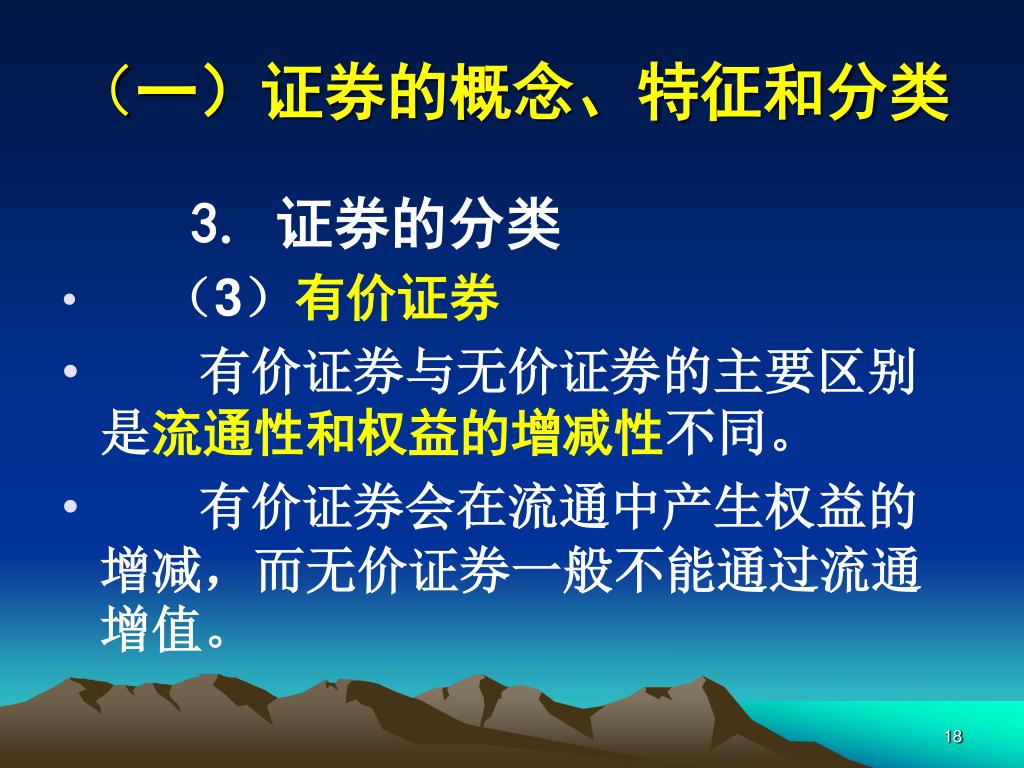 （一）证券的概念、特征和分类

3. 证券的分类

• （3）有价证券

• 有价证券与无价证券的主要区别是流通性和权益的增减性不同。

• 有价证券会在流通中产生权益的增减，而无价证券一般不能通过流通增值。

18